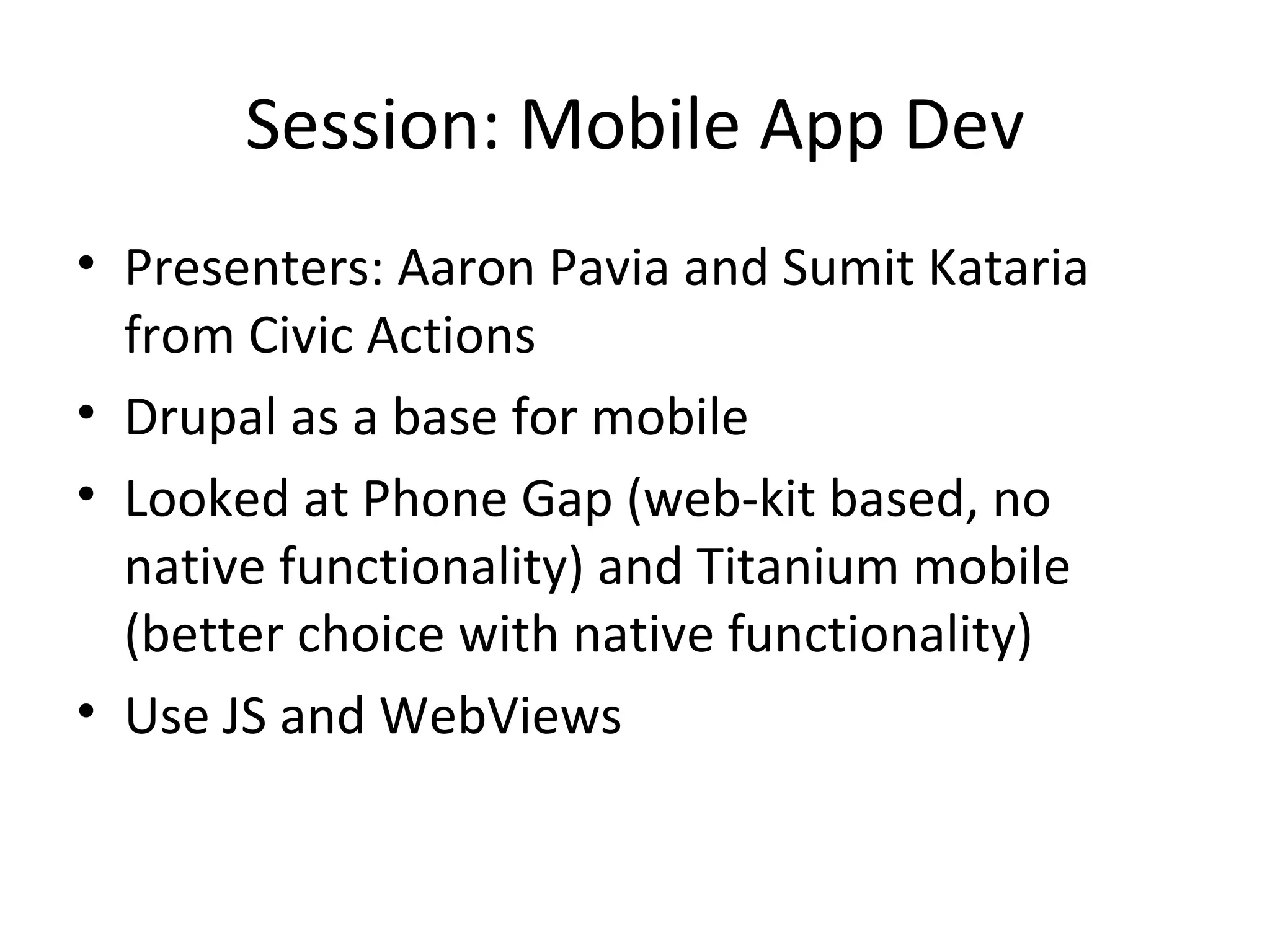 Session: Mobile App Dev

• Presenters: Aaron Pavia and Sumit Kataria from Civic Actions
• Drupal as a base for mobile
• Looked at Phone Gap (web-kit based, no native functionality) and Titanium mobile (better choice with native functionality)
• Use JS and WebViews